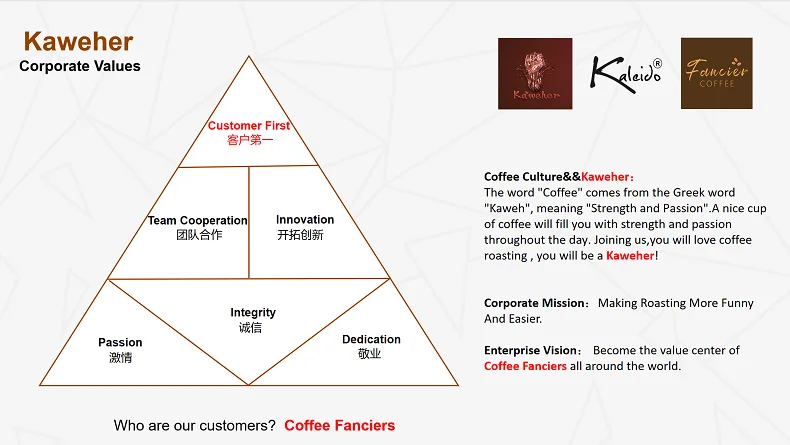 Kaweher
Corporate Values

Customer First
客户第一

Team Cooperation
团队合作

Innovation
开拓创新

Passion
激情

Integrity
诚信

Dedication
敬业

Who are our customers? Coffee Fanciers

Kaweher

Kaleido®

Fancier
COFFEE

Coffee Culture&&Kaweher：
The word "Coffee" comes from the Greek word "Kaweh", meaning "Strength and Passion".A nice cup of coffee will fill you with strength and passion throughout the day. Joining us,you will love coffee roasting , you will be a Kaweher!

Corporate Mission： Making Roasting More Funny And Easier.

Enterprise Vision： Become the value center of Coffee Fanciers all around the world.